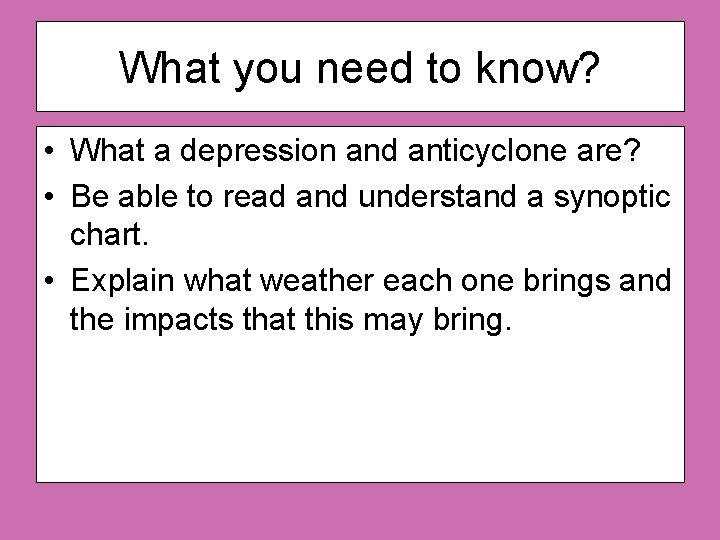 What you need to know?

• What a depression and anticyclone are?
• Be able to read and understand a synoptic chart.
• Explain what weather each one brings and the impacts that this may bring.